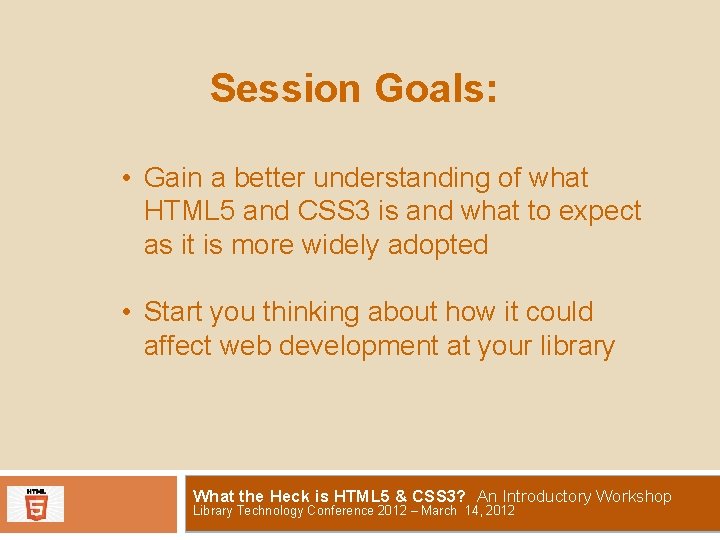 Session Goals:

• Gain a better understanding of what HTML5 and CSS3 is and what to expect as it is more widely adopted

• Start you thinking about how it could affect web development at your library

HTML 5

What the Heck is HTML5 & CSS3? An Introductory Workshop
Library Technology Conference 2012 – March 14, 2012